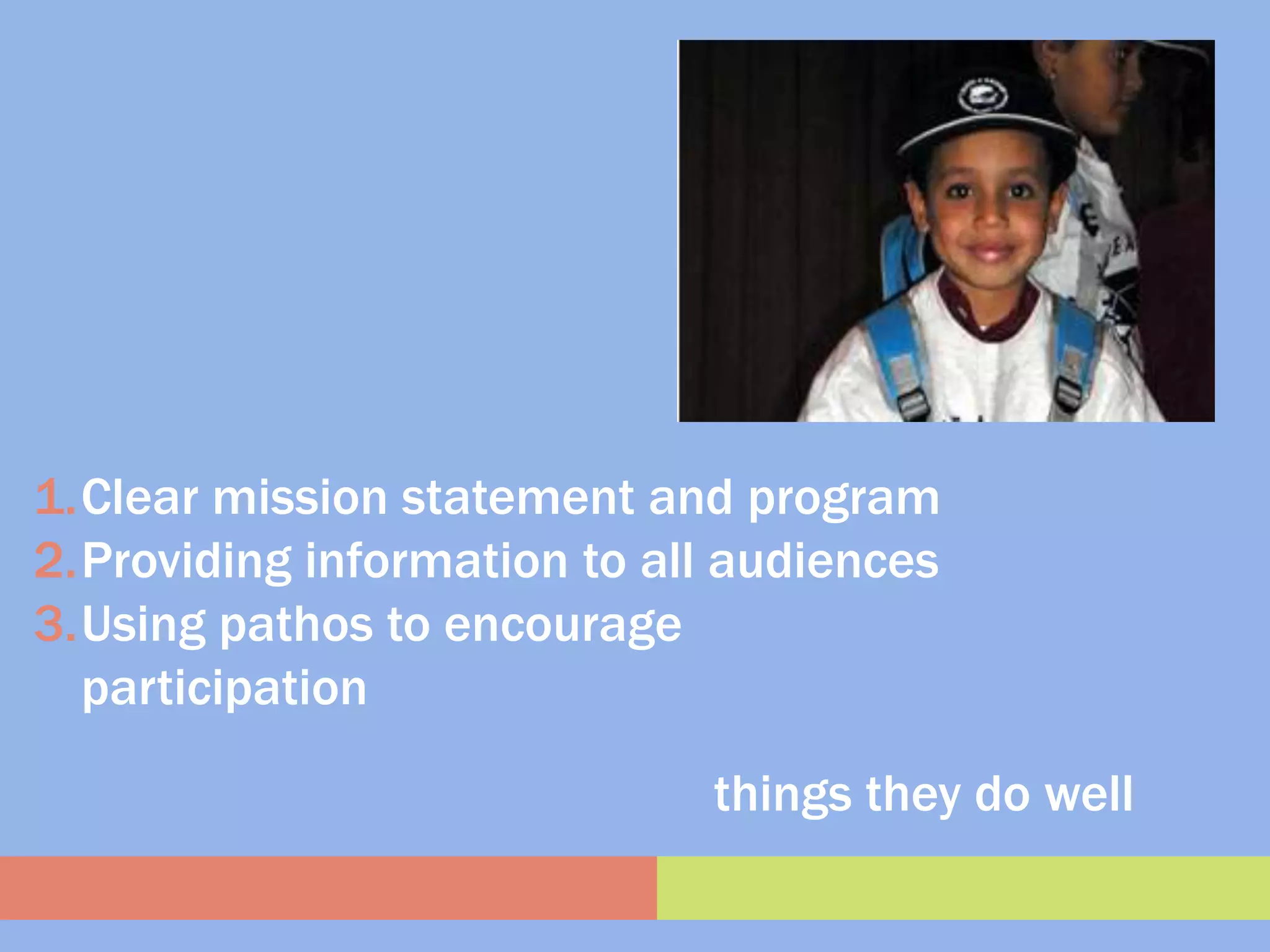 1. Clear mission statement and program
2. Providing information to all audiences
3. Using pathos to encourage participation

things they do well